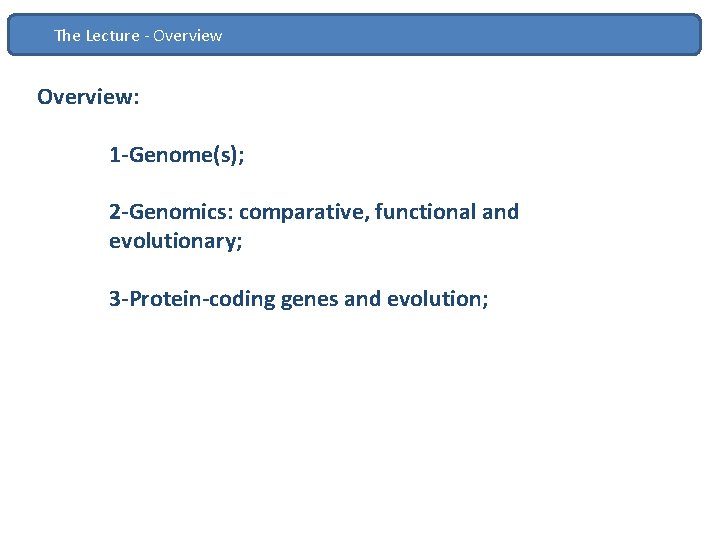 The Lecture - Overview

Overview:

1-Genome(s);

2-Genomics: comparative, functional and evolutionary;

3-Protein-coding genes and evolution;